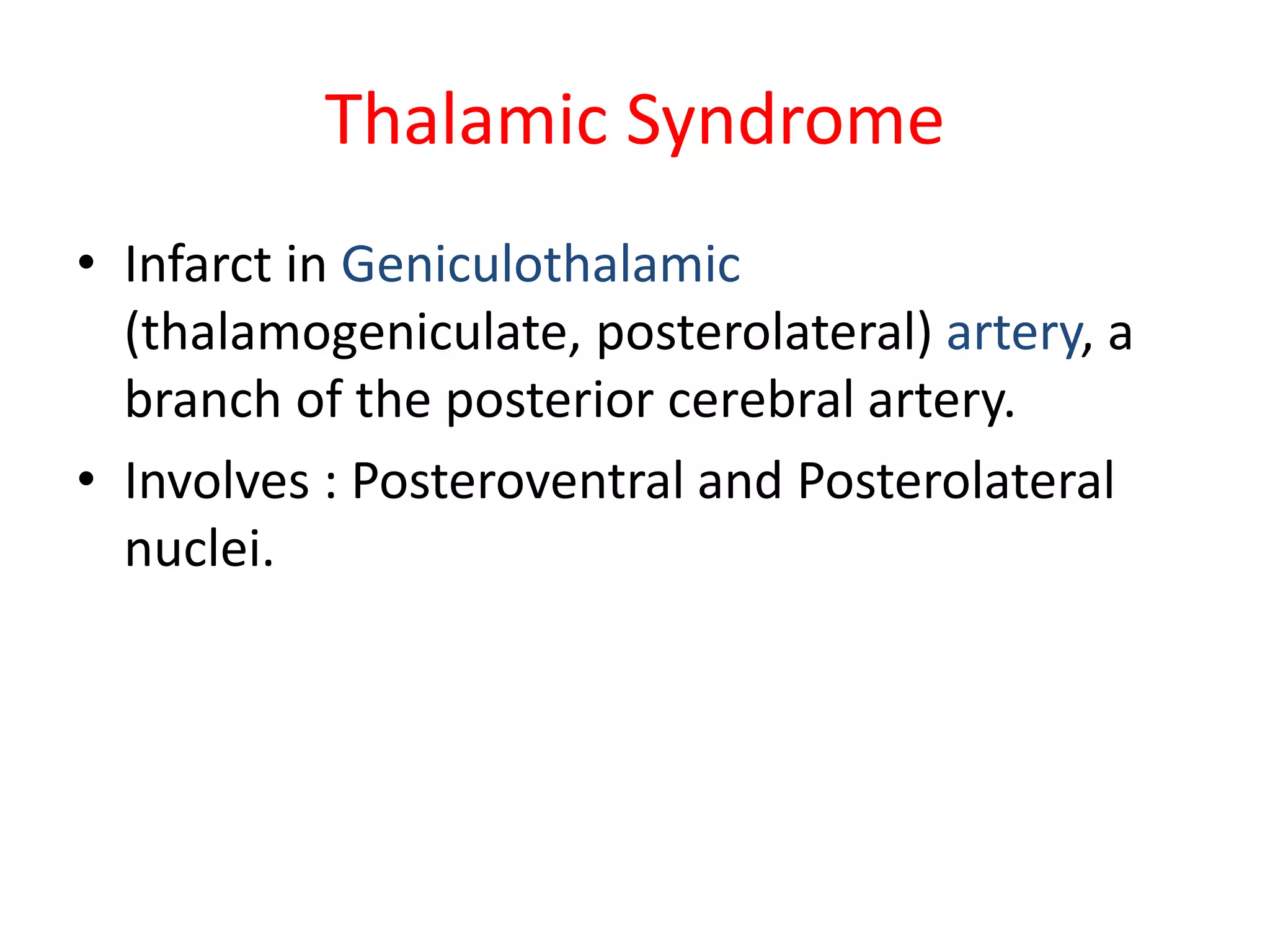 Thalamic Syndrome

• Infarct in Geniculothalamic (thalamogeniculate, posterolateral) artery, a branch of the posterior cerebral artery.
• Involves : Posteroventral and Posterolateral nuclei.